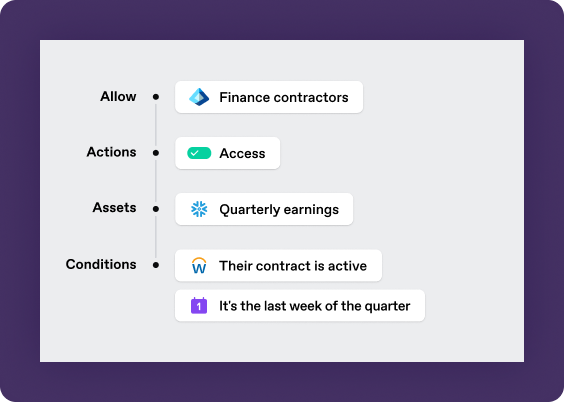 Allow
Finance contractors

Actions
Access

Assets
Quarterly earnings

Conditions
Their contract is active
1 It's the last week of the quarter